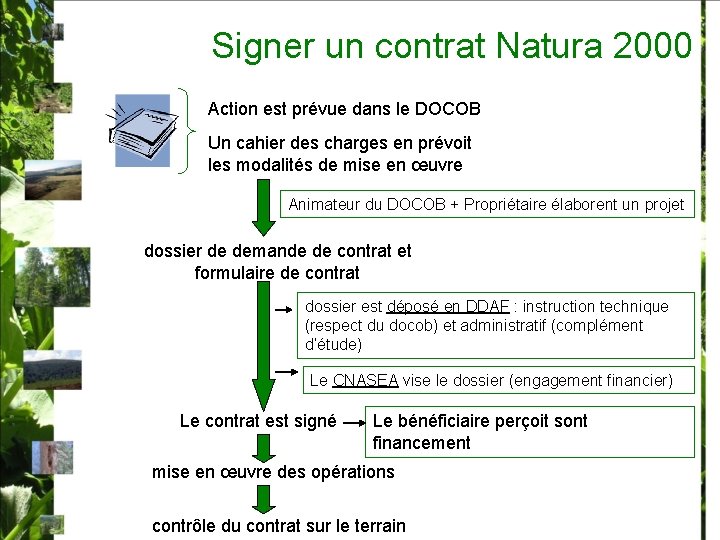 Signer un contrat Natura 2000

Action est prévue dans le DOCOB

Un cahier des charges en prévoit les modalités de mise en œuvre

Animateur du DOCOB + Propriétaire élaborent un projet

dossier de demande de contrat et formulaire de contrat

dossier est déposé en DDAF : instruction technique (respect du docob) et administratif (complément d'étude)

Le CNASEA vise le dossier (engagement financier)

Le contrat est signé

Le bénéficiaire perçoit sont financement

mise en œuvre des opérations

contrôle du contrat sur le terrain